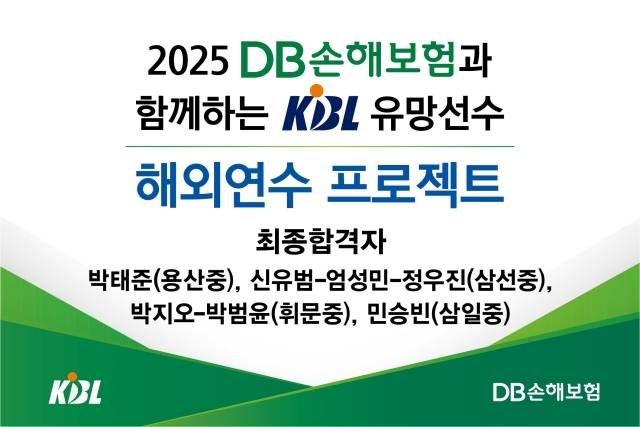 2025 DB손해보험과
함께하는 KBL 유망선수

해외연수 프로젝트

최종합격자
박태준(용산중), 신유범-엄성민-정우진(삼선중),
박지오-박범윤(휘문중), 민승빈(삼일중)

KBL

DB손해보험